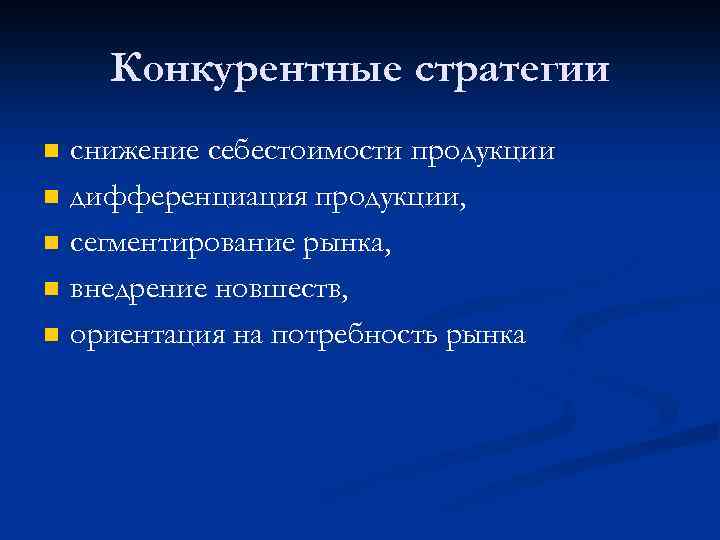 Конкурентные стратегии

- снижение себестоимости продукции
- дифференциация продукции,
- сегментирование рынка,
- внедрение новшеств,
- ориентация на потребность рынка